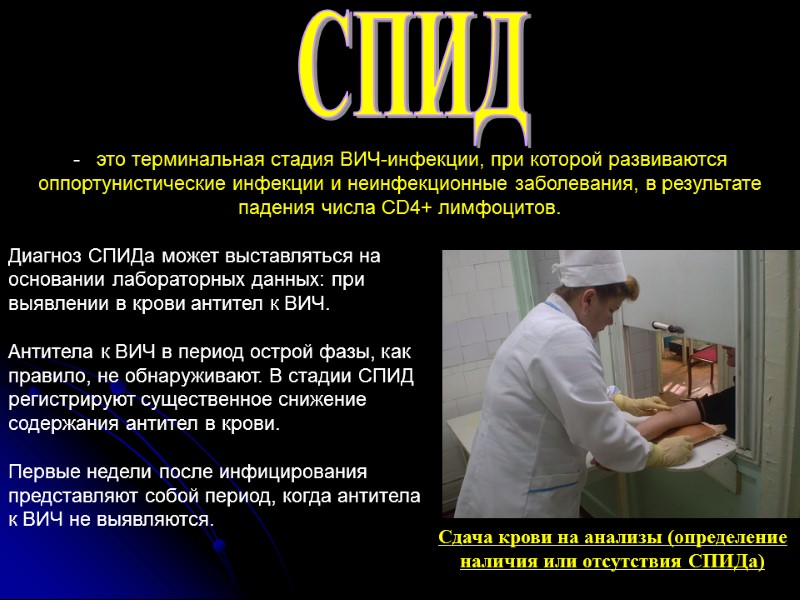 СПИД

- это терминальная стадия ВИЧ-инфекции, при которой развиваются оппортунистические инфекции и неинфекционные заболевания, в результате падения числа CD4+ лимфоцитов.

Диагноз СПИДа может выставляться на основании лабораторных данных: при выявлении в крови антител к ВИЧ.

Антитела к ВИЧ в период острой фазы, как правило, не обнаруживают. В стадии СПИД регистрируют существенное снижение содержания антител в крови.

Первые недели после инфицирования представляют собой период, когда антитела к ВИЧ не выявляются.

Сдача крови на анализы (определение наличия или отсутствия СПИДа)